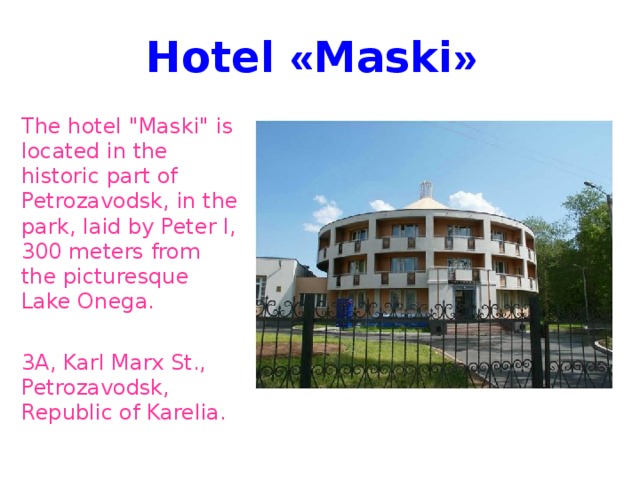 Hotel «Maski»

The hotel "Maski" is located in the historic part of Petrozavodsk, in the park, laid by Peter I, 300 meters from the picturesque Lake Onega.

3A, Karl Marx St., Petrozavodsk, Republic of Karelia.